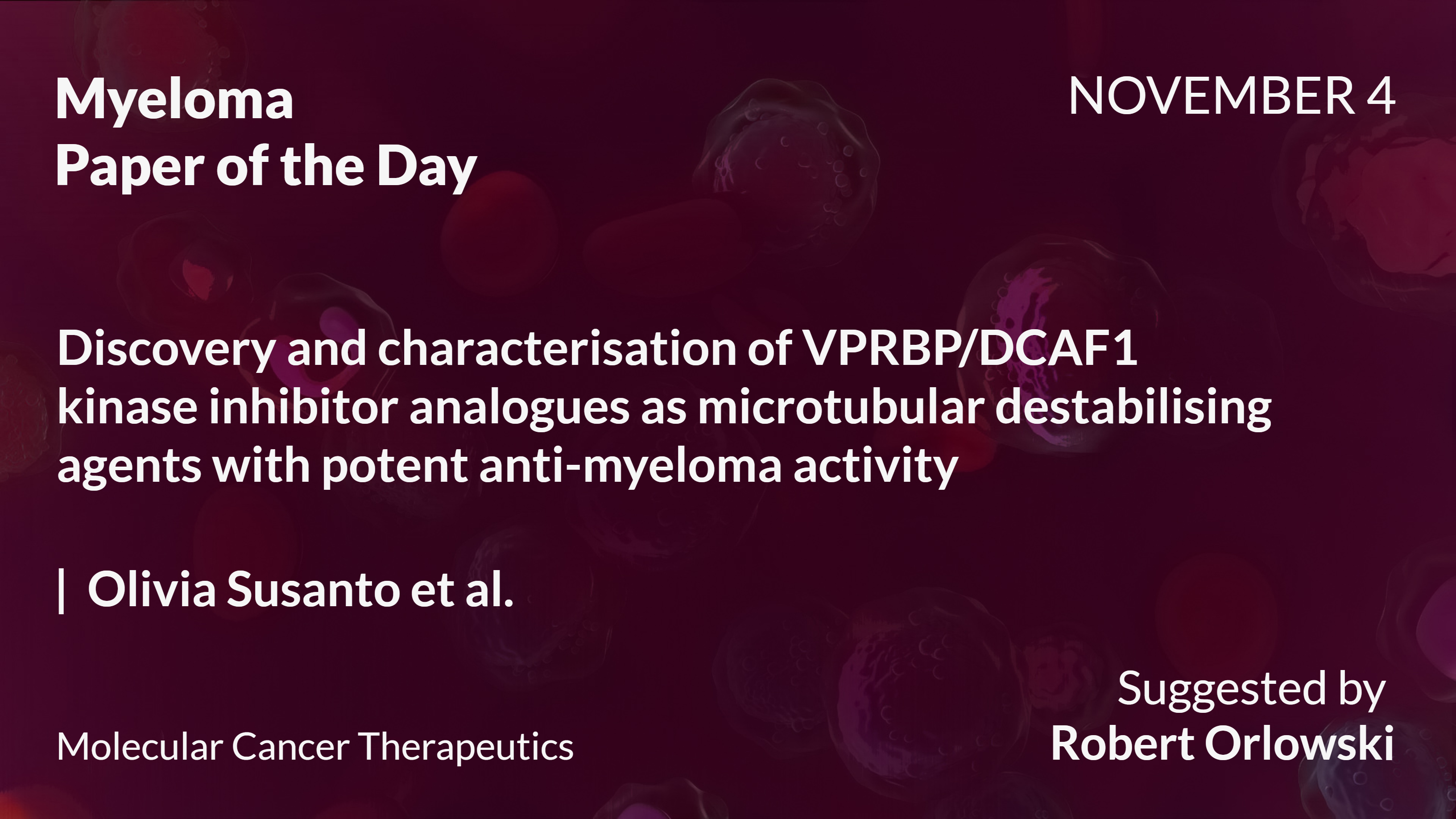 Myeloma
Paper of the Day

NOVEMBER 4

Discovery and characterisation of VPRBP/DCAF1 kinase inhibitor analogues as microtubular destabilising agents with potent anti-myeloma activity

| Olivia Susanto et al.

Molecular Cancer Therapeutics

Suggested by
Robert Orlowski